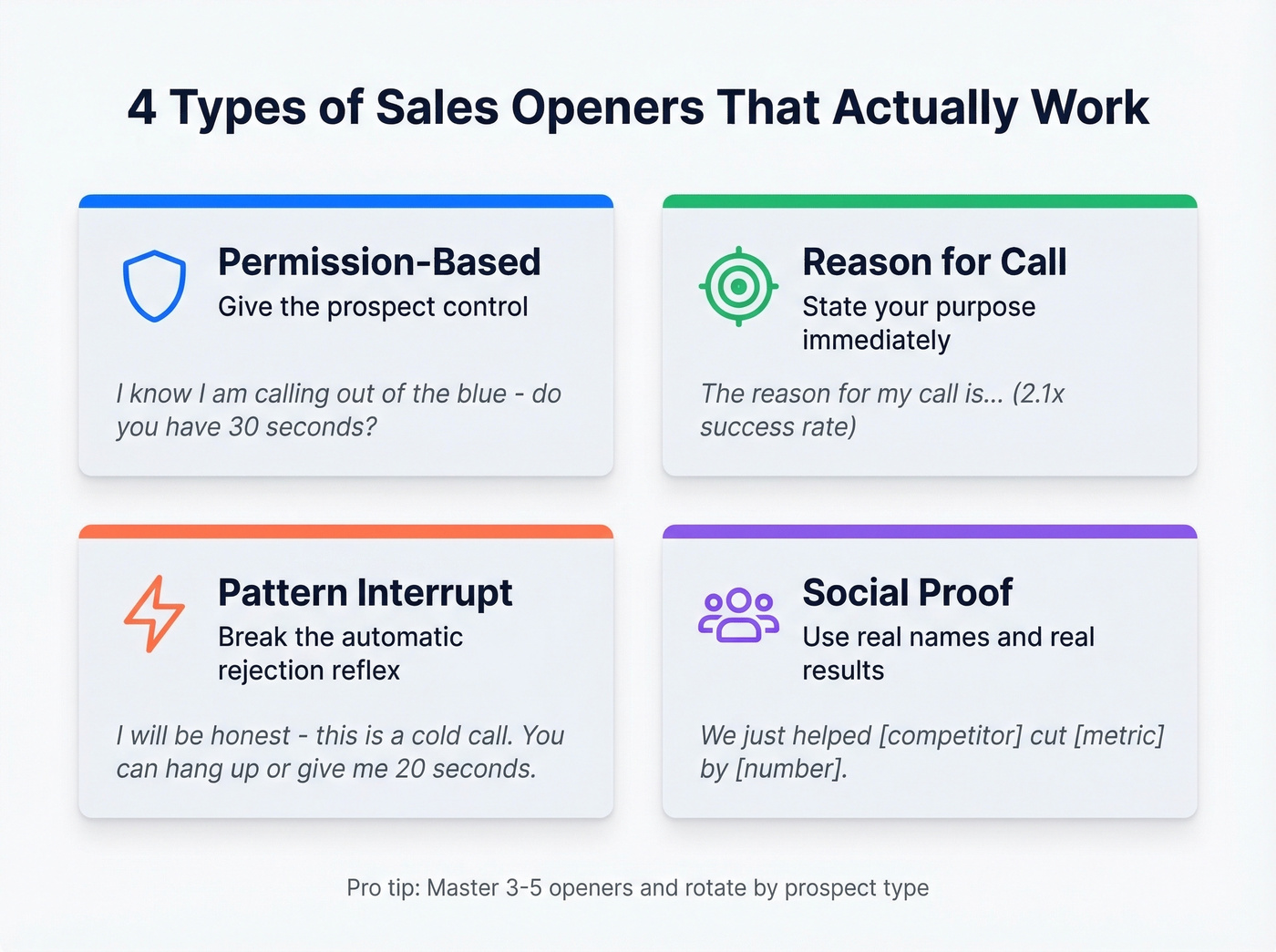 4 Types of Sales Openers That Actually Work

Permission-Based
Give the prospect control

I know I am calling out of the blue - do you have 30 seconds?

Reason for Call
State your purpose immediately

The reason for my call is... (2.1x success rate)

Pattern Interrupt
Break the automatic rejection reflex

I will be honest - this is a cold call. You can hang up or give me 20 seconds.

Social Proof
Use real names and real results

We just helped [competitor] cut [metric] by [number].

Pro tip: Master 3-5 openers and rotate by prospect type